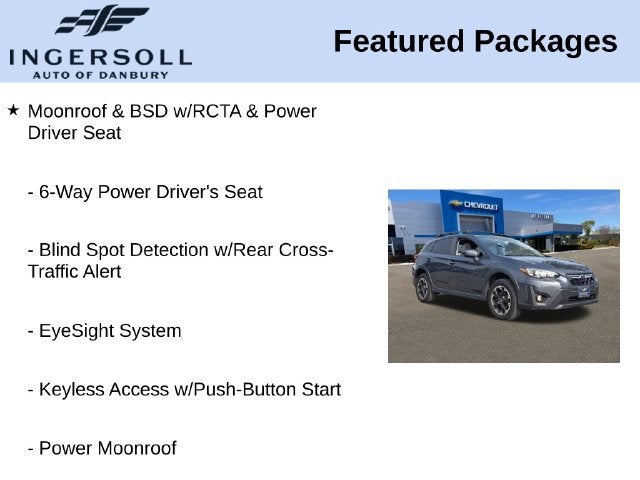 INGERSOLL
AUTO OF DANBURY

Featured Packages

★ Moonroof & BSD w/RCTA & Power Driver Seat

- 6-Way Power Driver's Seat

- Blind Spot Detection w/Rear Cross-Traffic Alert

- EyeSight System

- Keyless Access w/Push-Button Start

- Power Moonroof

CHEVROLET